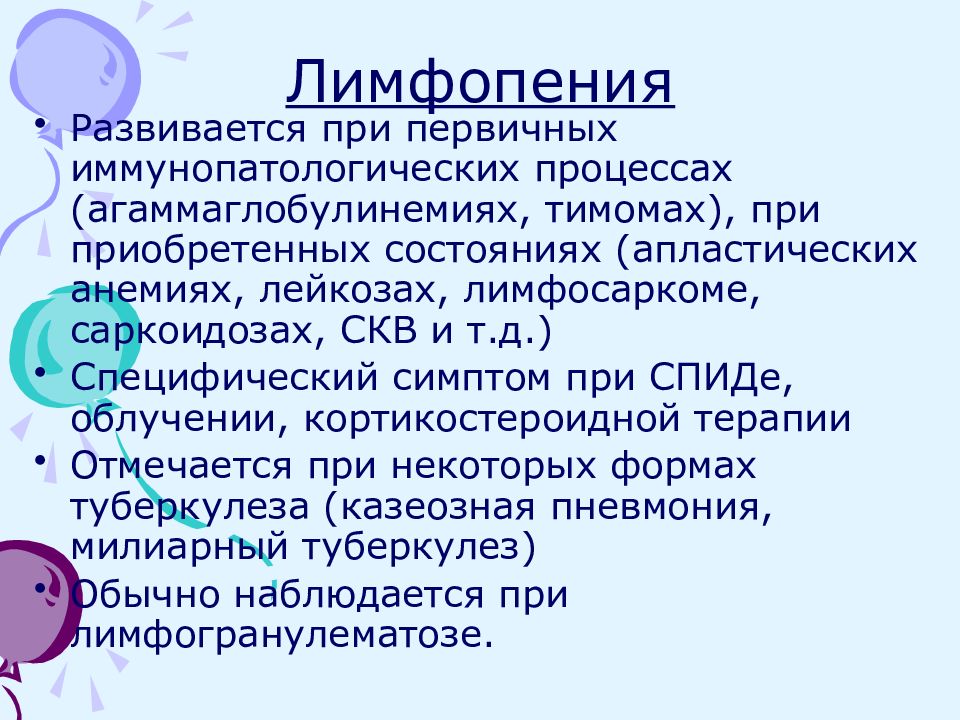 Лимфопения

• Развивается при первичных иммунопатологических процессах (агаммаглобулинемиях, тимомах), при приобретенных состояниях (апластических анемиях, лейкозах, лимфосаркоме, саркоидозах, СКВ и т.д.)
• Специфический симптом при СПИДе, облучении, кортикостероидной терапии
• Отмечается при некоторых формах туберкулеза (казеозная пневмония, милиарный туберкулез)
• Обычно наблюдается при лимфогранулематозе.